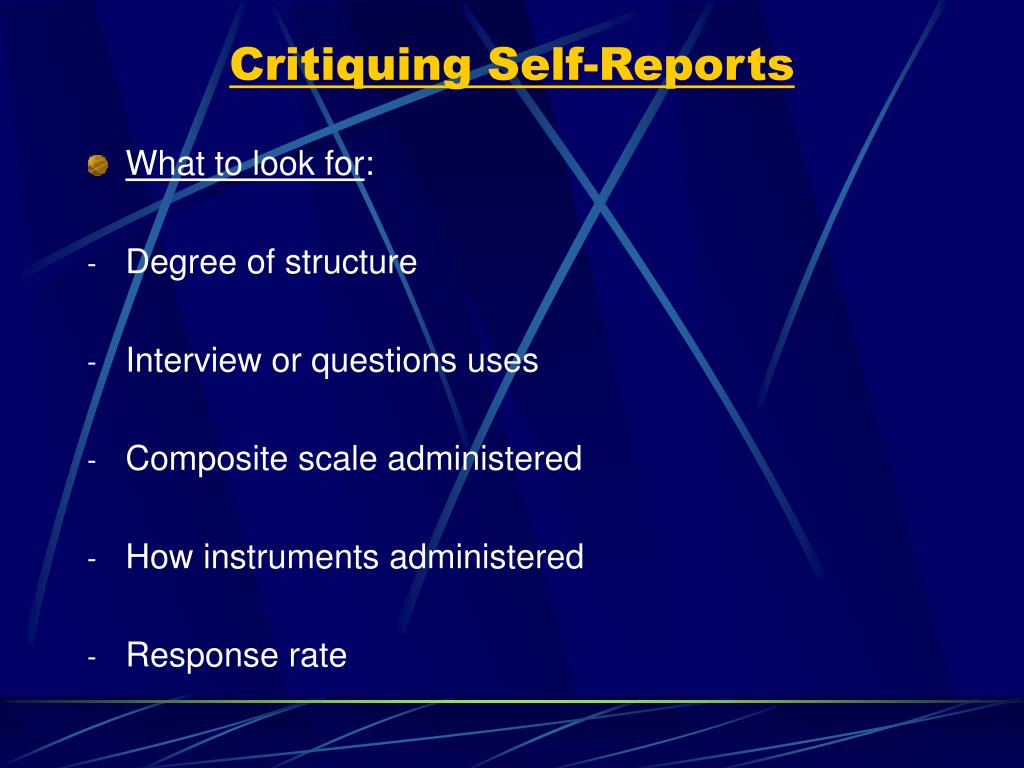 Critiquing Self-Reports

What to look for:

- Degree of structure

- Interview or questions uses

- Composite scale administered

- How instruments administered

- Response rate